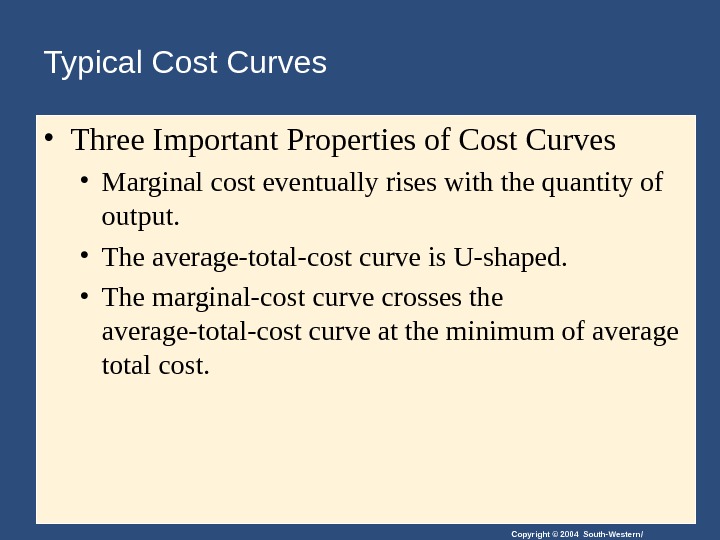 Typical Cost Curves

• Three Important Properties of Cost Curves

• Marginal cost eventually rises with the quantity of output.

• The average-total-cost curve is U-shaped.

• The marginal-cost curve crosses the average-total-cost curve at the minimum of average total cost.

Copyright © 2004 South-Western/